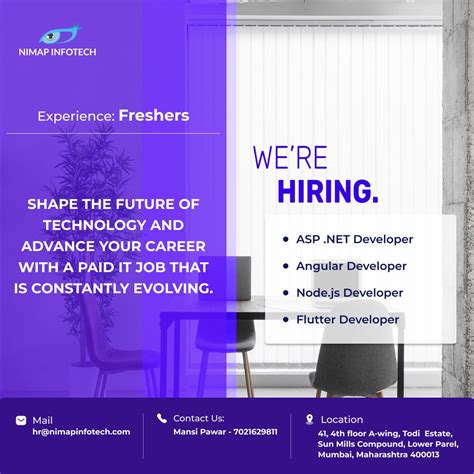 NIMAP INFOTECH

Experience: Freshers

SHAPE THE FUTURE OF TECHNOLOGY AND ADVANCE YOUR CAREER WITH A PAID IT JOB THAT IS CONSTANTLY EVOLVING.

WE'RE
HIRING.

• ASP .NET Developer
• Angular Developer
• Node.js Developer
• Flutter Developer

Mail
hr@nimapinfotech.com

Contact Us:
Mansi Pawar - 7021629811

Location
41, 4th floor A-wing, Todi Estate, Sun Mills Compound, Lower Parel, Mumbai, Maharashtra 400013